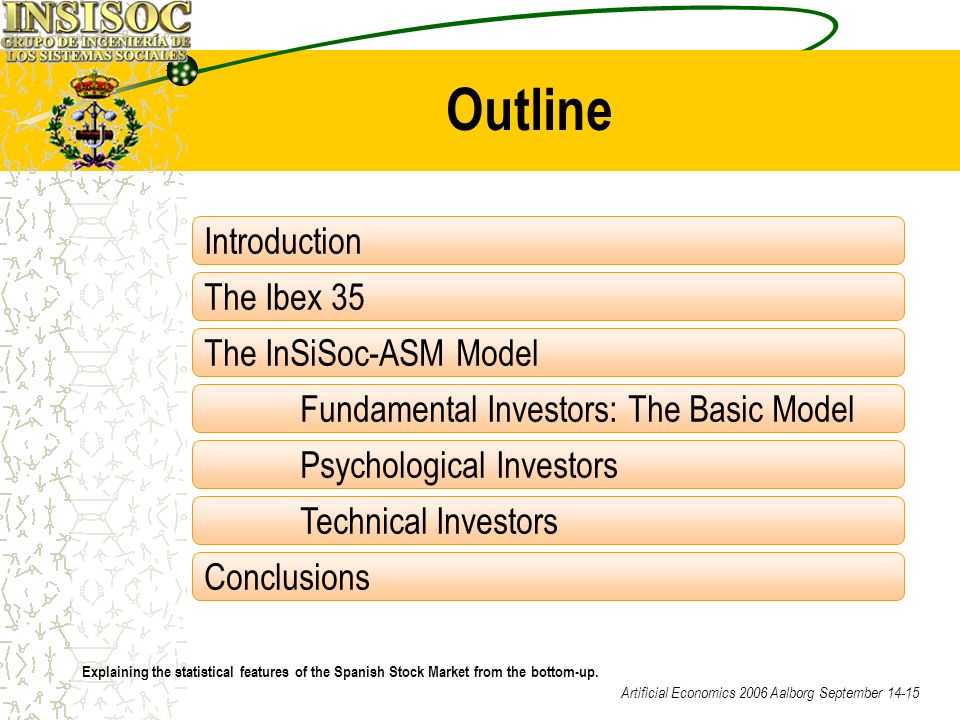 INSISOC
GRUPO DE INGENIERÍA DE LOS SISTEMAS SOCIALES

Outline

Introduction

The Ibex 35

The InSiSoc-ASM Model

Fundamental Investors: The Basic Model

Psychological Investors

Technical Investors

Conclusions

Explaining the statistical features of the Spanish Stock Market from the bottom-up.

Artificial Economics 2006 Aalborg September 14-15